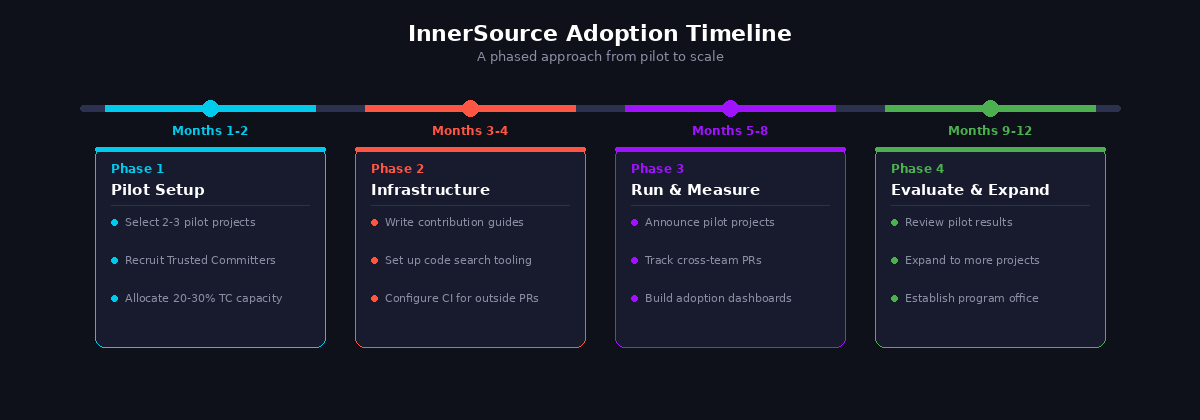 InnerSource Adoption Timeline
A phased approach from pilot to scale

Months 1-2
Phase 1
Pilot Setup
Select 2-3 pilot projects
Recruit Trusted Committers
Allocate 20-30% TC capacity

Months 3-4
Phase 2
Infrastructure
Write contribution guides
Set up code search tooling
Configure CI for outside PRs

Months 5-8
Phase 3
Run & Measure
Announce pilot projects
Track cross-team PRs
Build adoption dashboards

Months 9-12
Phase 4
Evaluate & Expand
Review pilot results
Expand to more projects
Establish program office